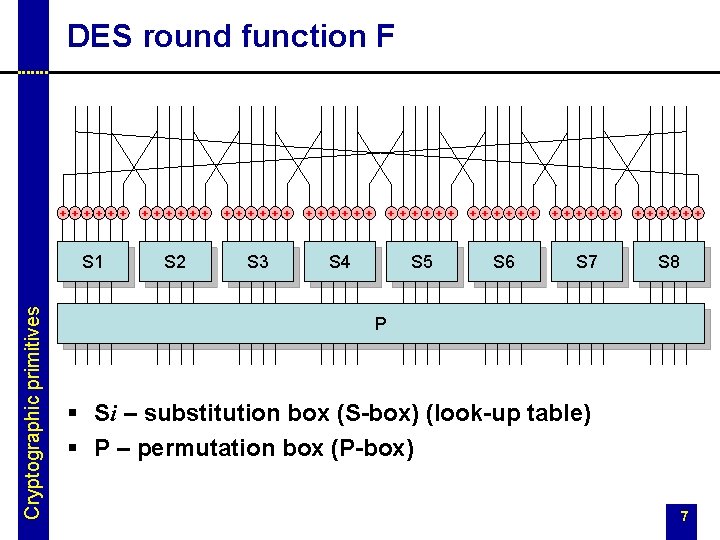 DES round function F

Cryptographic primitives

S1 S2 S3 S4 S5 S6 S7 S8

P

▪ S*i* – substitution box (S-box) (look-up table)
▪ P – permutation box (P-box)

7